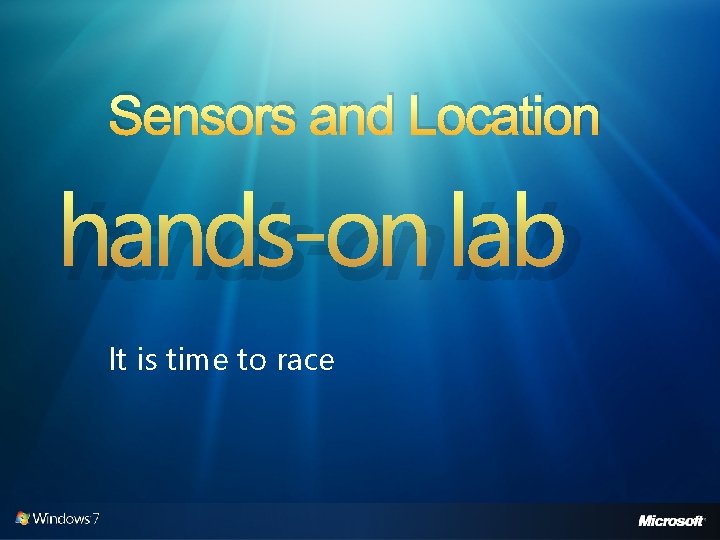 Sensors and Location

hands-on lab

It is time to race

Windows 7

Microsoft